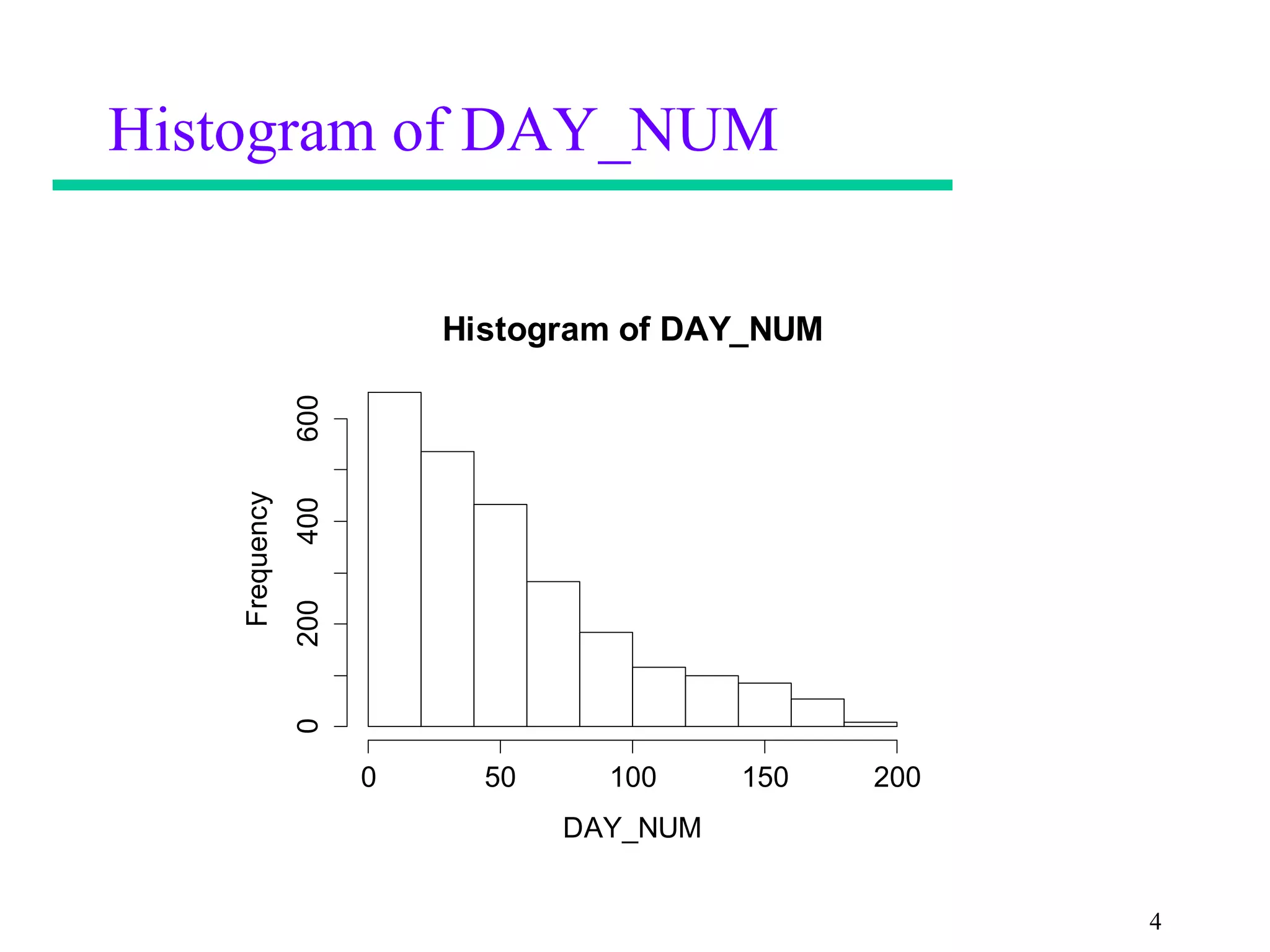 Histogram of DAY_NUM

Histogram of DAY_NUM

Frequency

0
200
400
600

0
50
100
150
200

DAY_NUM

4